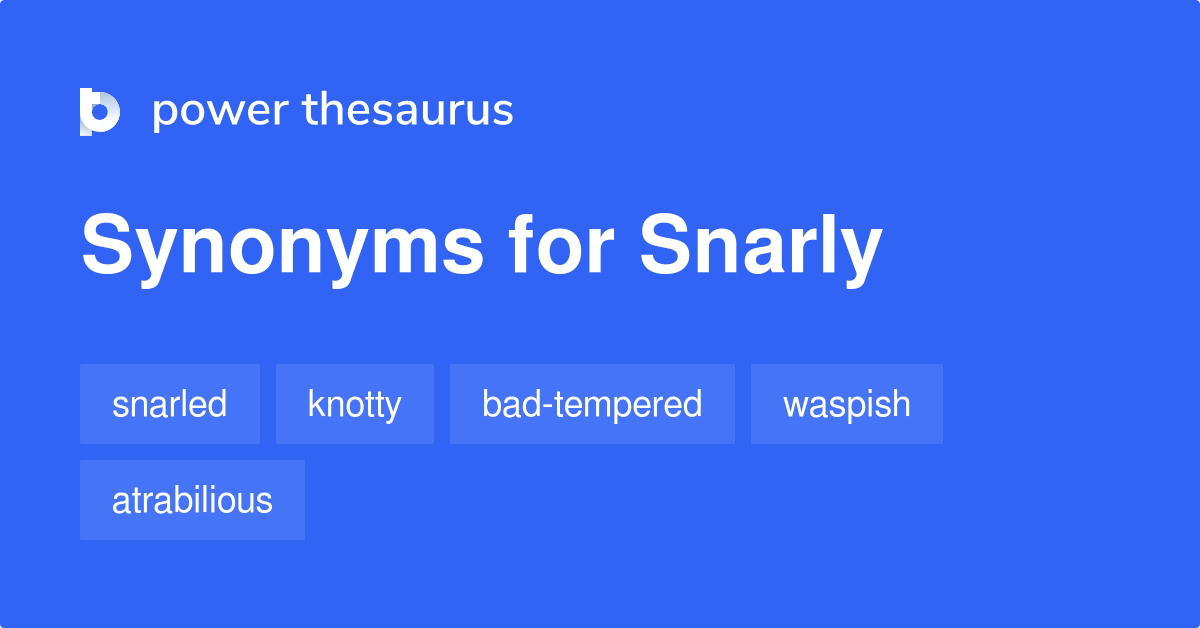 power thesaurus

Synonyms for Snarly

snarled
knotty
bad-tempered
waspish
atrabilious